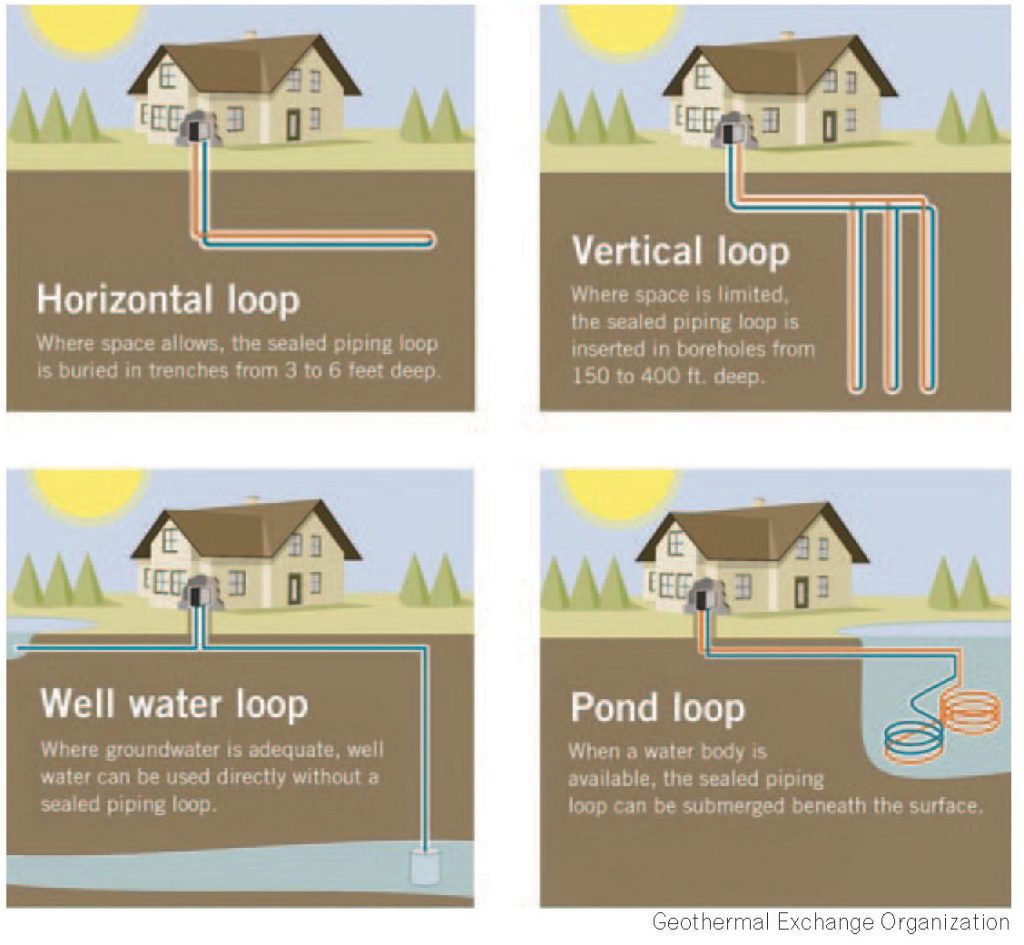 Horizontal loop

Where space allows, the sealed piping loop is buried in trenches from 3 to 6 feet deep.

Vertical loop

Where space is limited, the sealed piping loop is inserted in boreholes from 150 to 400 ft. deep.

Well water loop

Where groundwater is adequate, well water can be used directly without a sealed piping loop.

Pond loop

When a water body is available, the sealed piping loop can be submerged beneath the surface.

Geothermal Exchange Organization